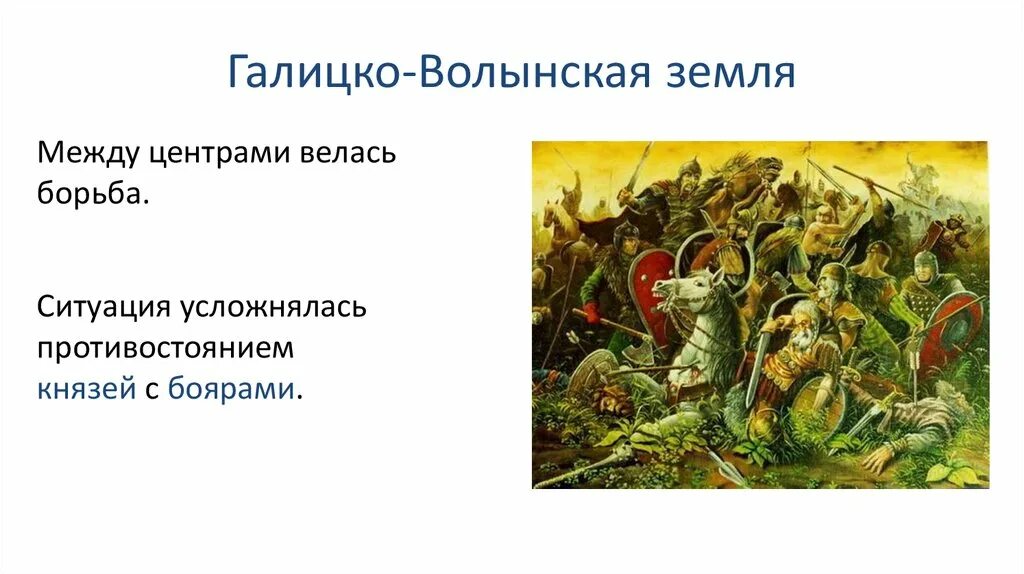 Галицко-Волынская земля

Между центрами велась борьба.

Ситуация усложнялась противостоянием князей с боярами.